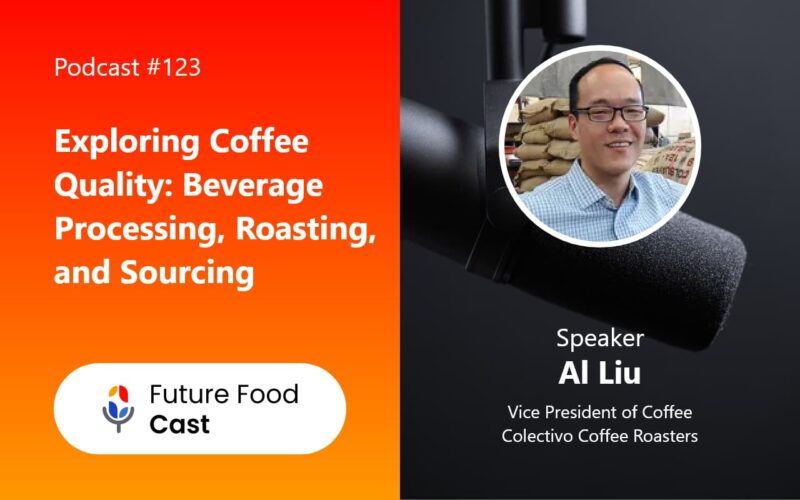 Podcast #123

Exploring Coffee Quality: Beverage Processing, Roasting, and Sourcing

Future Food Cast

Speaker
Al Liu
Vice President of Coffee
Colectivo Coffee Roasters